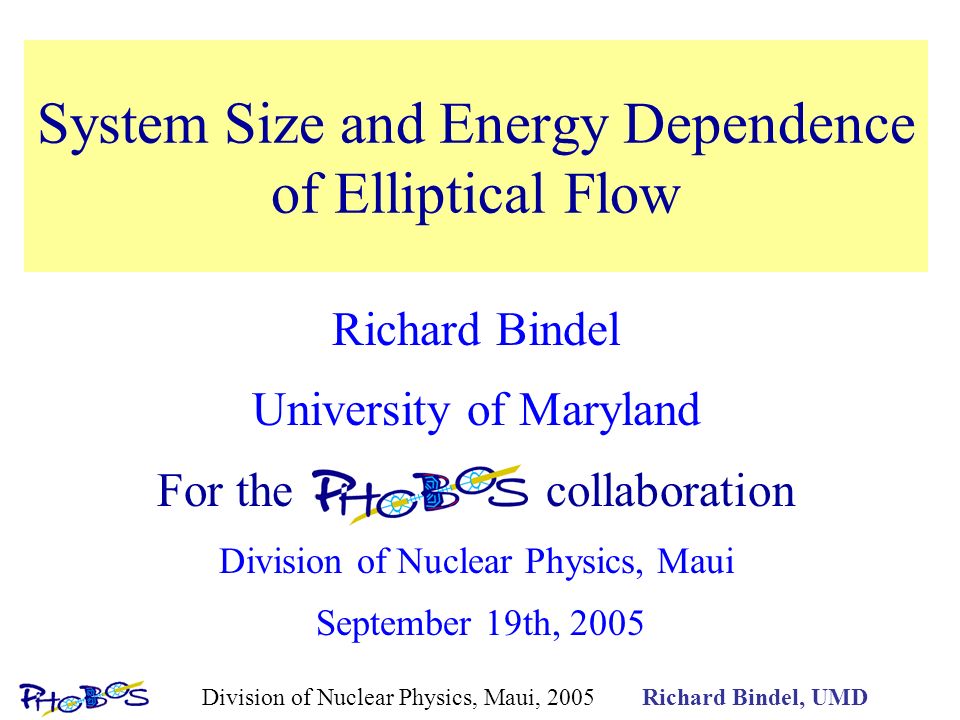 System Size and Energy Dependence of Elliptical Flow

Richard Bindel

University of Maryland

For the PHOBOS collaboration

Division of Nuclear Physics, Maui

September 19th, 2005

PHOBOS

Division of Nuclear Physics, Maui, 2005

Richard Bindel, UMD